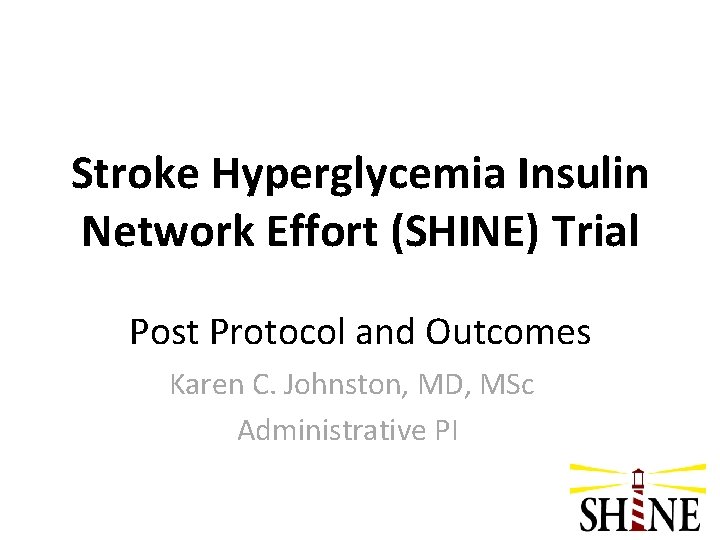 Stroke Hyperglycemia Insulin Network Effort (SHINE) Trial

Post Protocol and Outcomes

Karen C. Johnston, MD, MSc

Administrative PI

SHINE